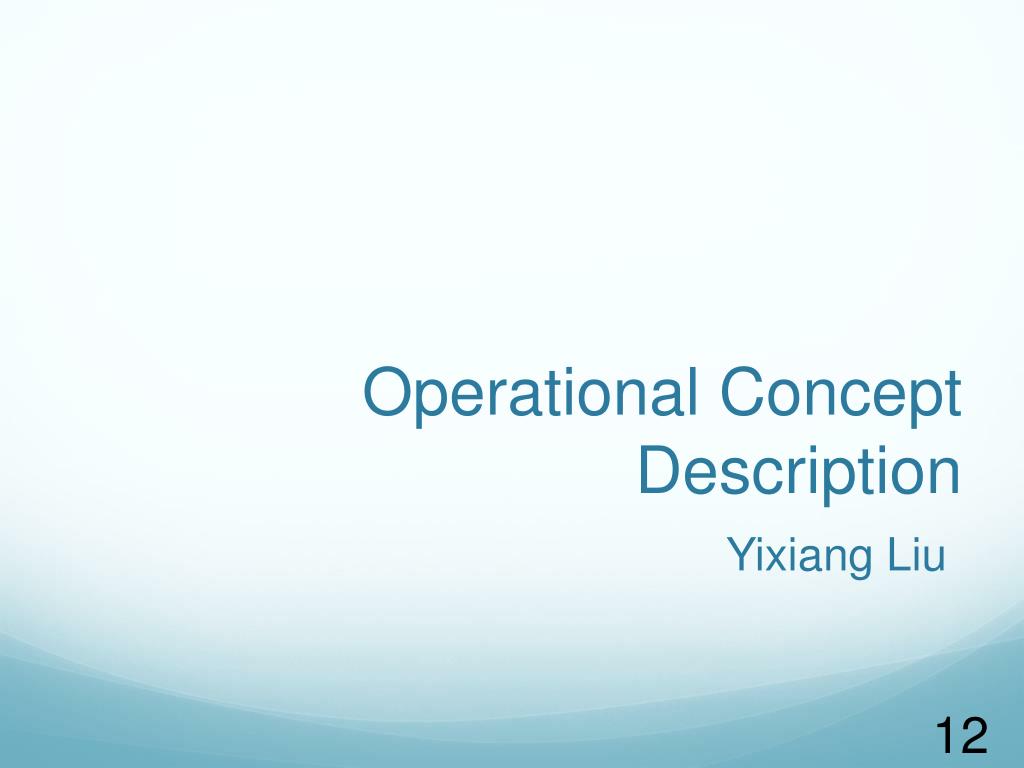 Operational Concept Description

Yixiang Liu

12